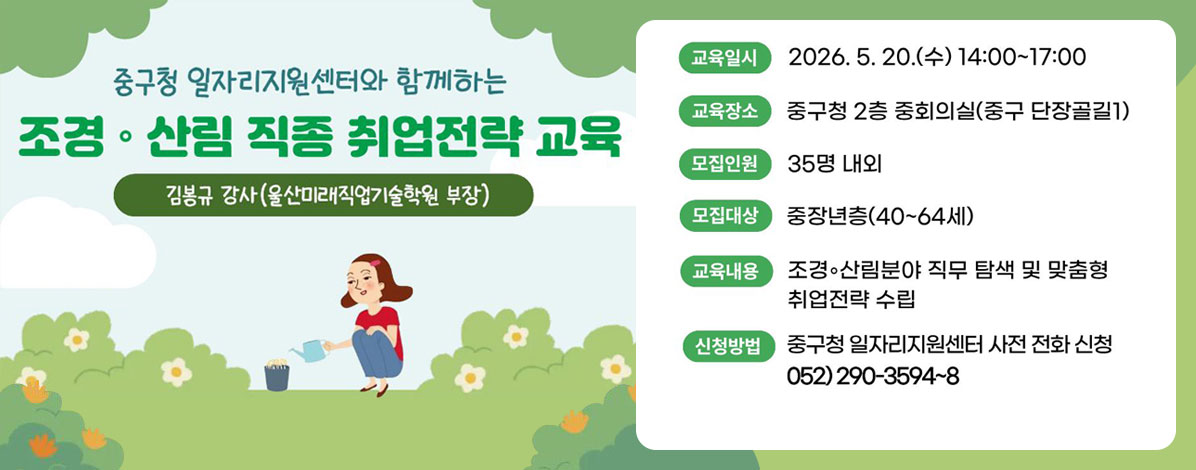 중구청 일자리지원센터와 함께하는

조경 ◦ 산림 직종 취업전략 교육

김봉규 강사(울산미래직업기술학원 부장)

교육일시 2026. 5. 20.(수) 14:00~17:00

교육장소 중구청 2층 중회의실(중구 단장골길1)

모집인원 35명 내외

모집대상 중장년층(40~64세)

교육내용 조경◦산림분야 직무 탐색 및 맞춤형 취업전략 수립

신청방법 중구청 일자리지원센터 사전 전화 신청 052) 290-3594~8